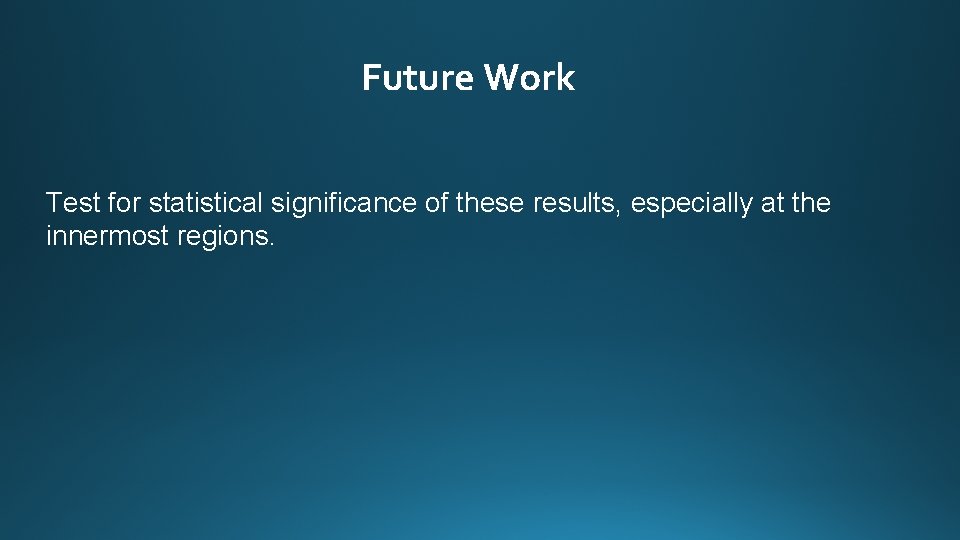 Future Work

Test for statistical significance of these results, especially at the innermost regions.